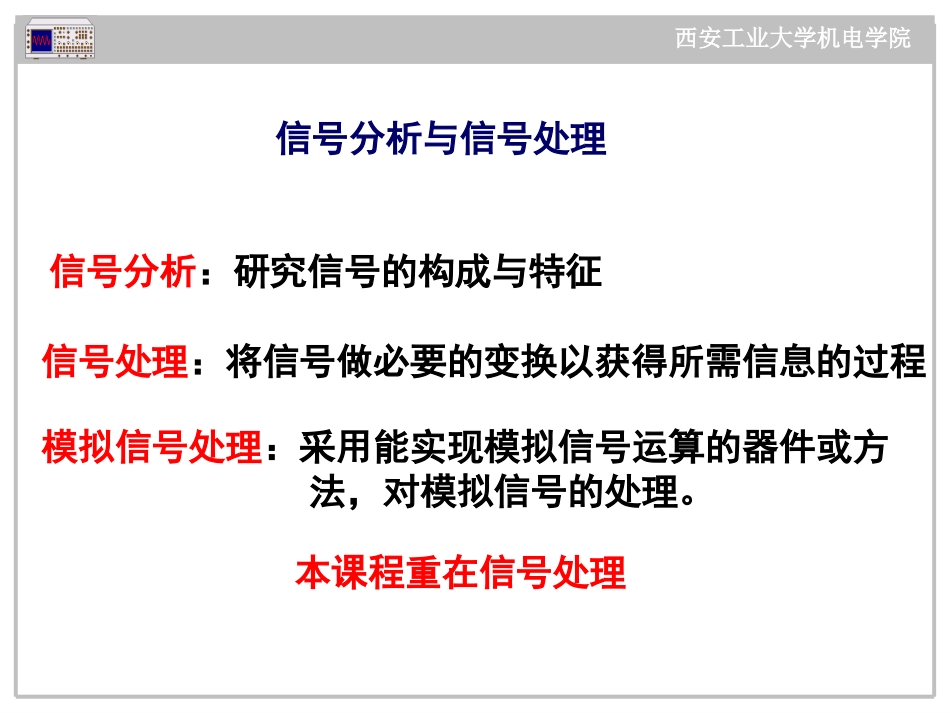 西安工业大学机电学院

信号分析与信号处理

信号分析：研究信号的构成与特征

信号处理：将信号做必要的变换以获得所需信息的过程

模拟信号处理：采用能实现模拟信号运算的器件或方法，对模拟信号的处理。

本课程重在信号处理